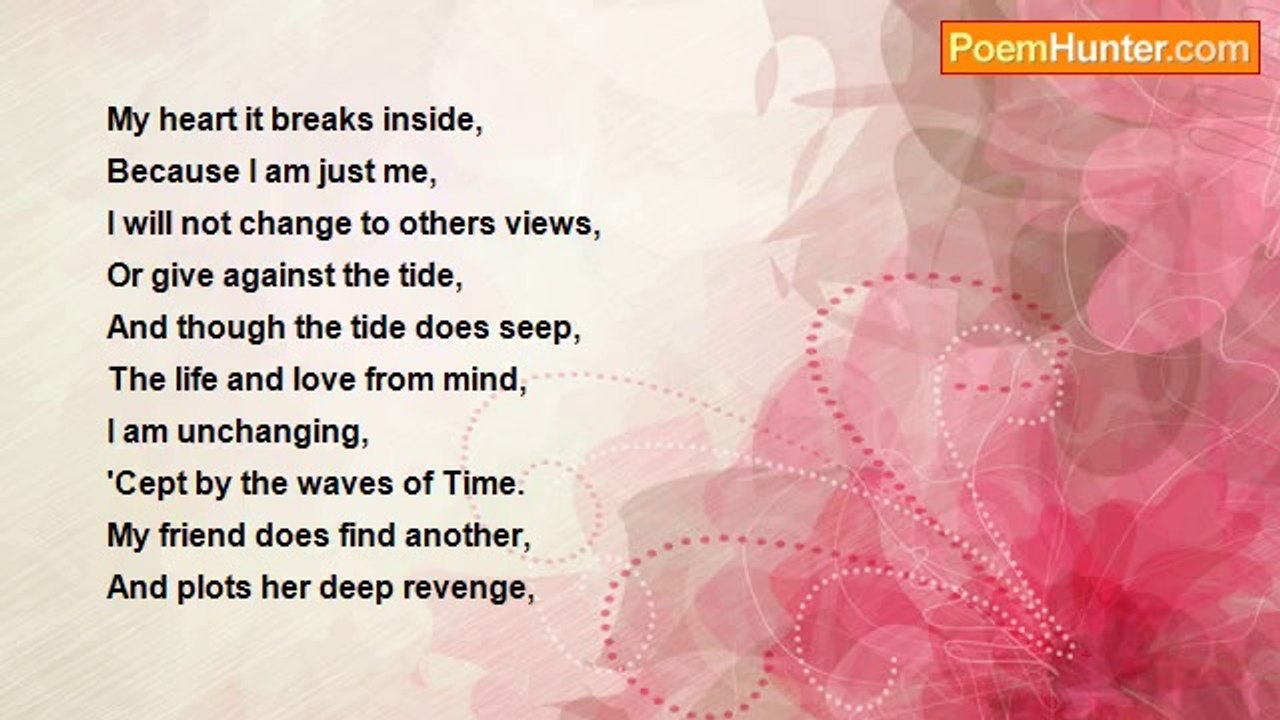 PoemHunter.com

My heart it breaks inside,
Because I am just me,
I will not change to others views,
Or give against the tide,
And though the tide does seep,
The life and love from mind,
I am unchanging,
'Cept by the waves of Time.
My friend does find another,
And plots her deep revenge,